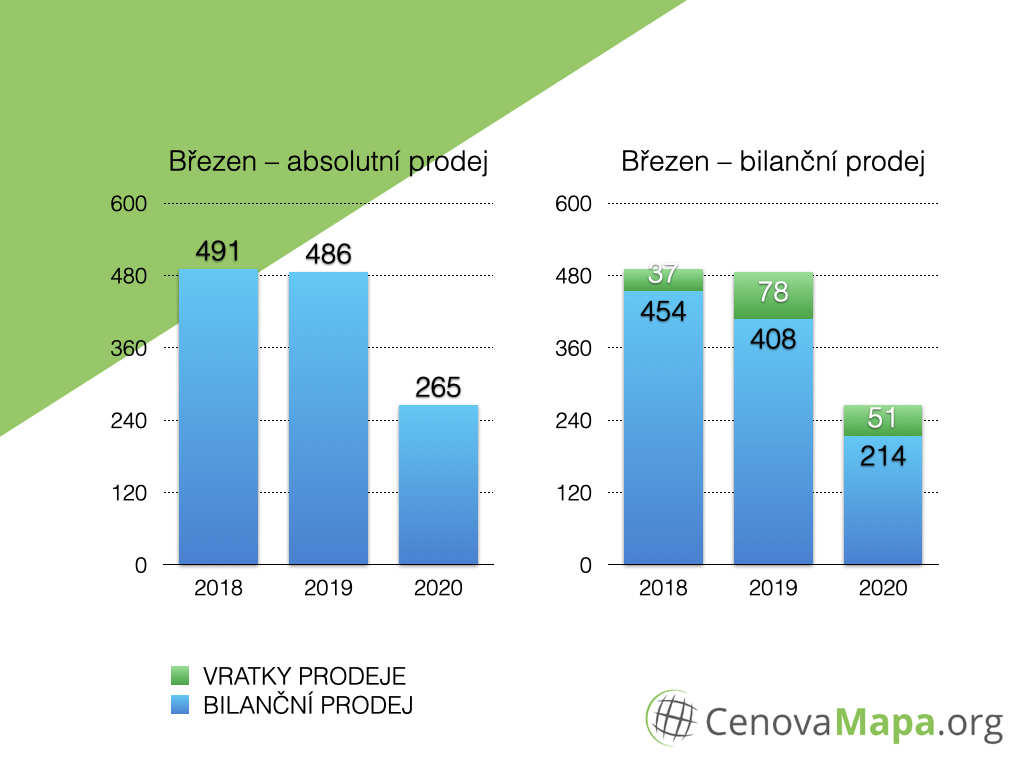 Březen – absolutní prodej

600
480
360
240
120
0

491
486
265

2018
2019
2020

Březen – bilanční prodej

600
480
360
240
120
0

37
454
78
408
51
214

2018
2019
2020

VRATKY PRODEJE
BILANČNÍ PRODEJ

CenovaMapa.org